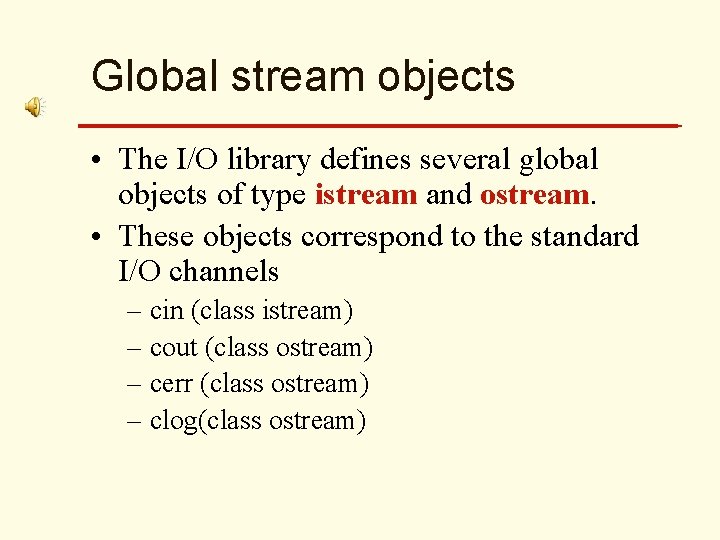 Global stream objects

• The I/O library defines several global objects of type istream and ostream.

• These objects correspond to the standard I/O channels

– cin (class istream)

– cout (class ostream)

– cerr (class ostream)

– clog(class ostream)